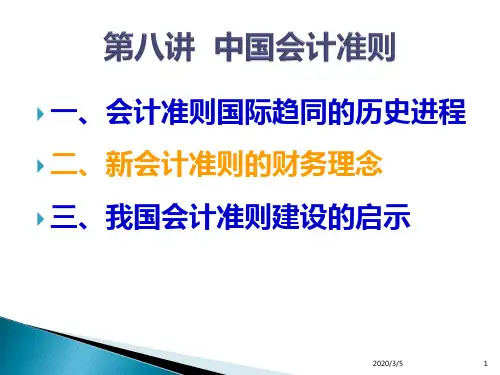 第八讲 中国会计准则

一、会计准则国际趋同的历史进程

二、新会计准则的财务理念

三、我国会计准则建设的启示

2020/3/5

1